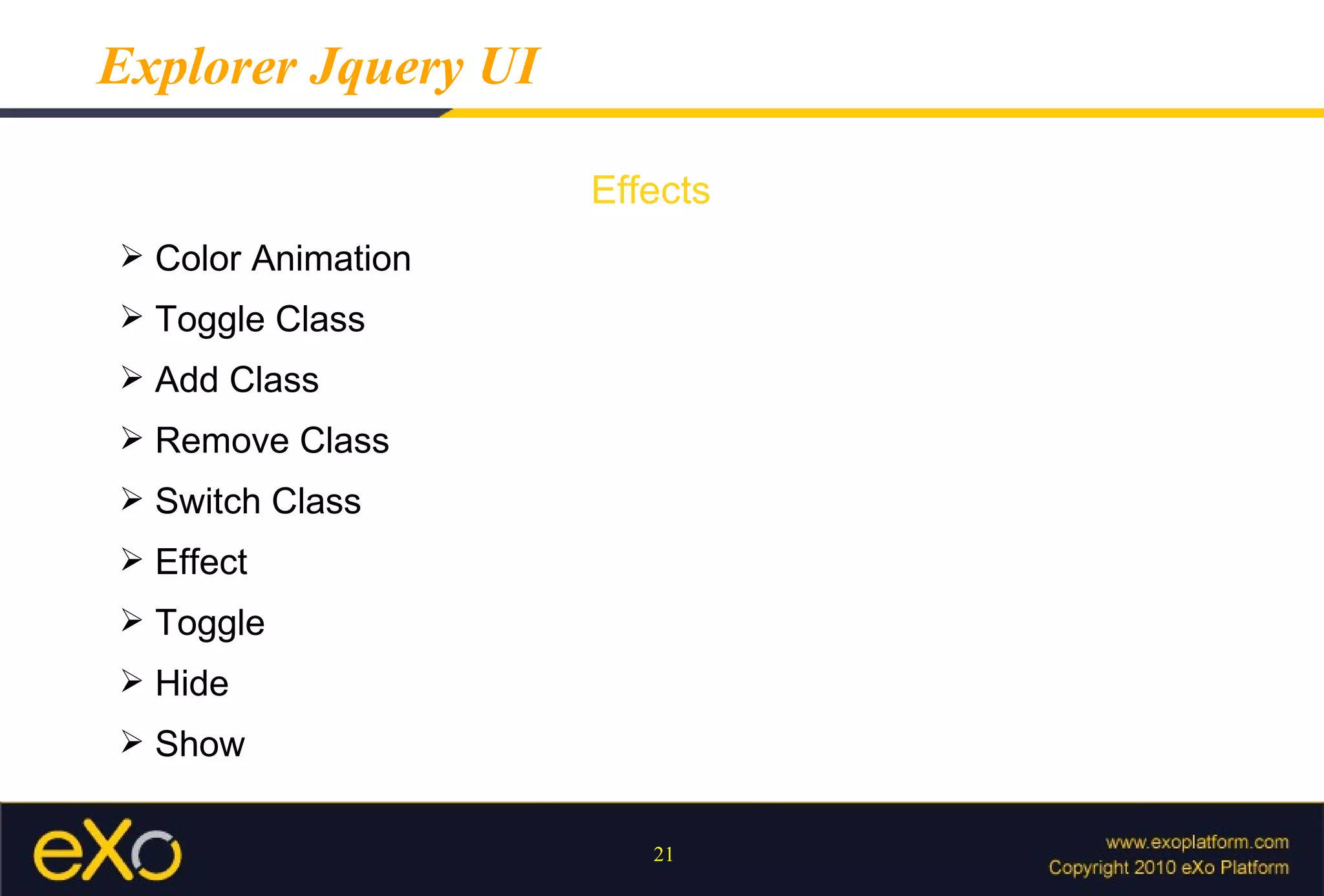 Explorer Jquery UI

Effects

➢ Color Animation
➢ Toggle Class
➢ Add Class
➢ Remove Class
➢ Switch Class
➢ Effect
➢ Toggle
➢ Hide
➢ Show

eXo

21

www.exoplatform.com
Copyright 2010 eXo Platform